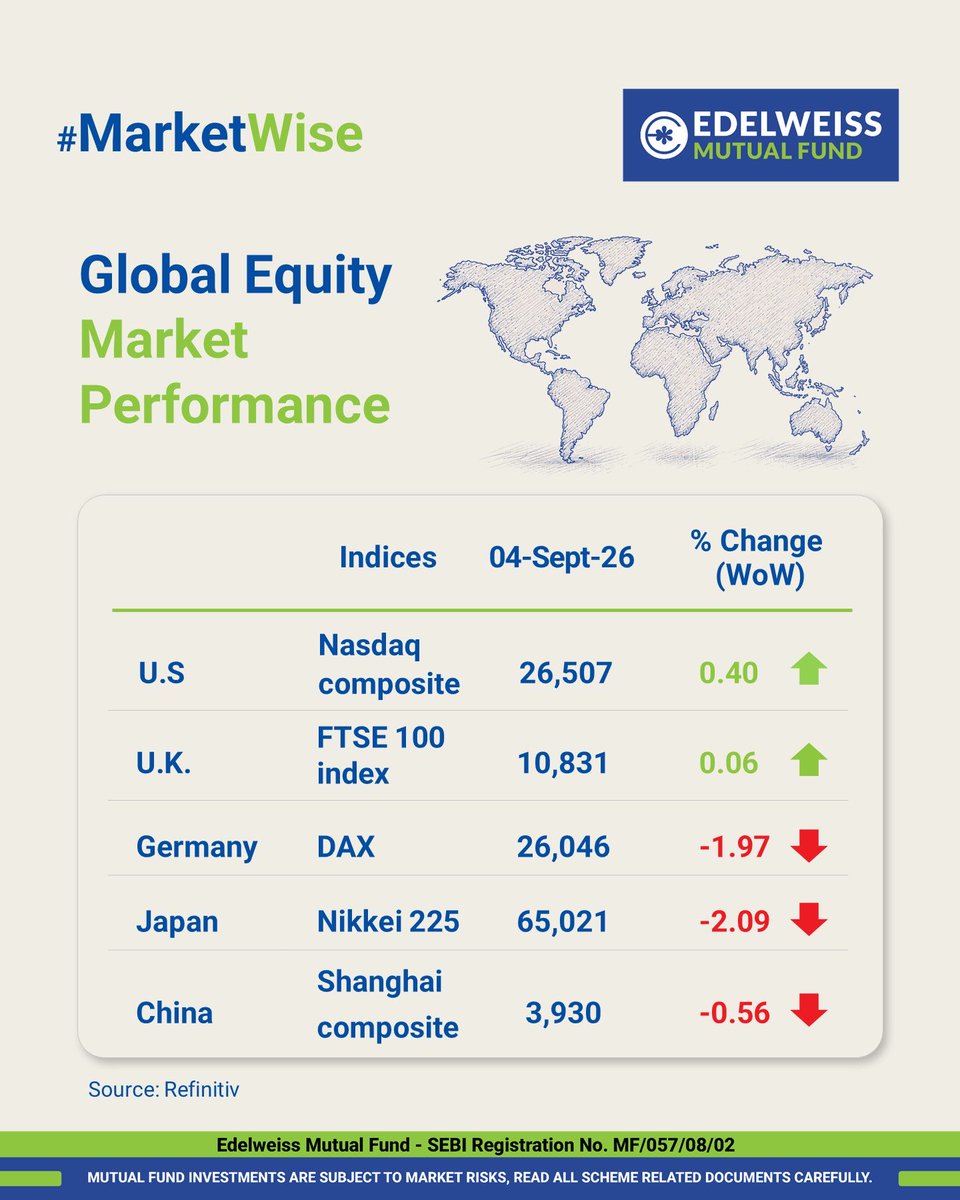 #MarketWise

EDELWEISS MUTUAL FUND

Global Equity Market Performance

| | Indices | 04-Sept-26 | % Change (WoW) |
|---|---|---|---|
| U.S | Nasdaq composite | 26,507 | 0.40 |
| U.K. | FTSE 100 index | 10,831 | 0.06 |
| Germany | DAX | 26,046 | -1.97 |
| Japan | Nikkei 225 | 65,021 | -2.09 |
| China | Shanghai composite | 3,930 | -0.56 |

Source: Refinitiv

Edelweiss Mutual Fund - SEBI Registration No. MF/057/08/02

MUTUAL FUND INVESTMENTS ARE SUBJECT TO MARKET RISKS, READ ALL SCHEME RELATED DOCUMENTS CAREFULLY.